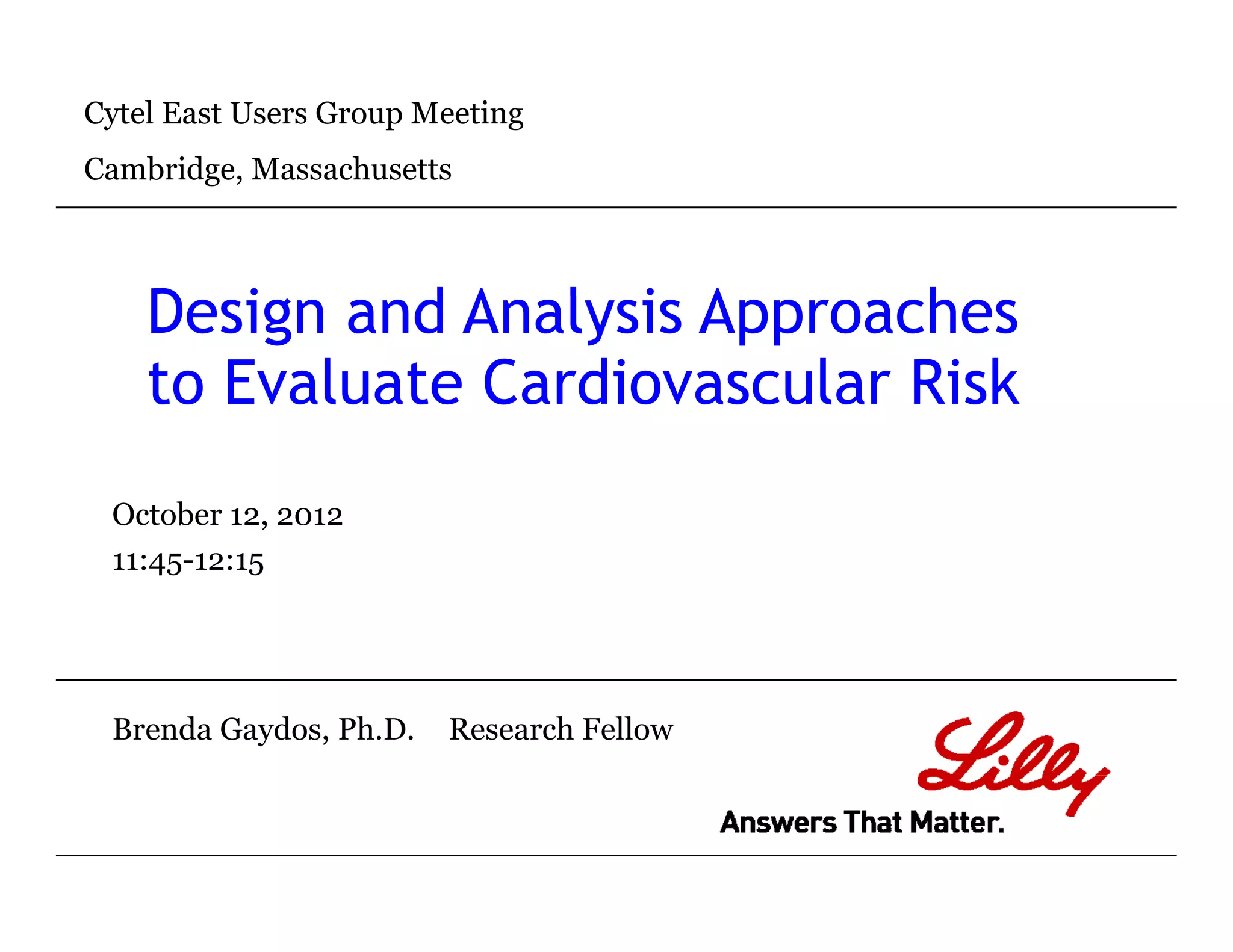 Cytel East Users Group Meeting

Cambridge, Massachusetts

Design and Analysis Approaches to Evaluate Cardiovascular Risk

October 12, 2012
11:45-12:15

Brenda Gaydos, Ph.D. Research Fellow

Lilly

Answers That Matter.